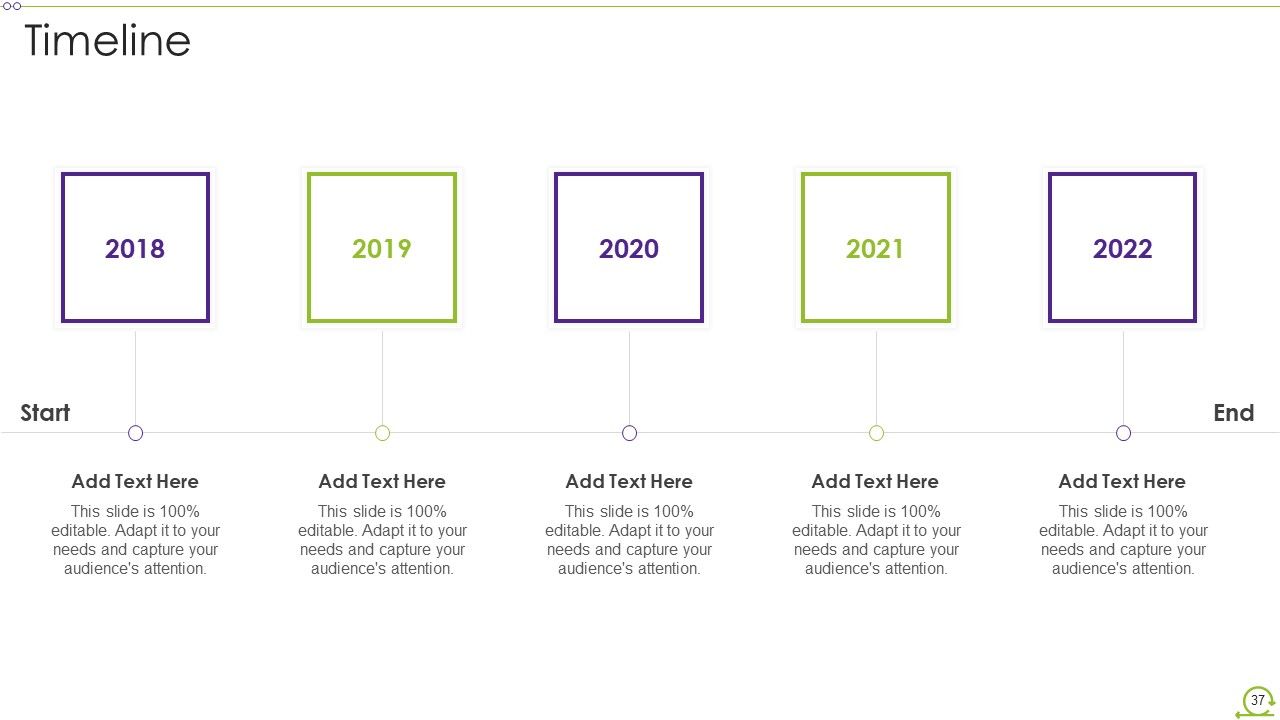 Timeline

2018

2019

2020

2021

2022

Start

End

Add Text Here
This slide is 100% editable. Adapt it to your needs and capture your audience's attention.

Add Text Here
This slide is 100% editable. Adapt it to your needs and capture your audience's attention.

Add Text Here
This slide is 100% editable. Adapt it to your needs and capture your audience's attention.

Add Text Here
This slide is 100% editable. Adapt it to your needs and capture your audience's attention.

Add Text Here
This slide is 100% editable. Adapt it to your needs and capture your audience's attention.

37